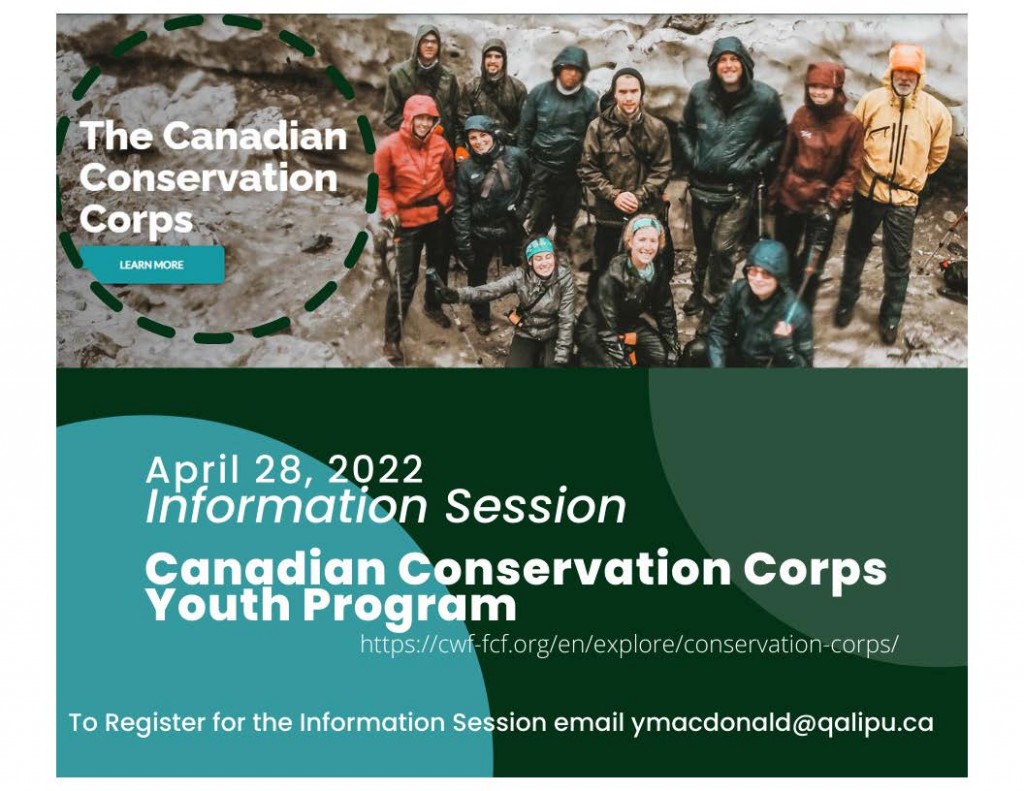 The Canadian Conservation Corps

LEARN MORE

April 28, 2022
Information Session

Canadian Conservation Corps Youth Program

https://cwf-fcf.org/en/explore/conservation-corps/

To Register for the Information Session email ymacdonald@qalipu.ca